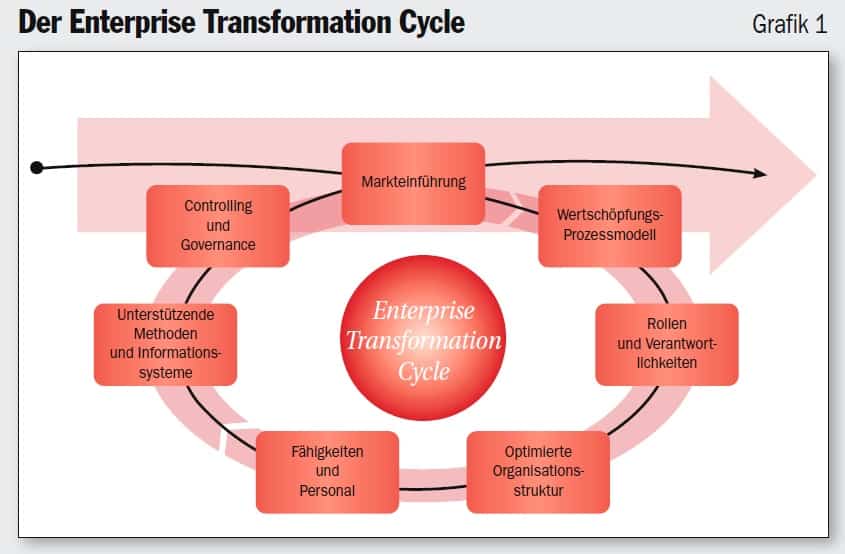 Der Enterprise Transformation Cycle

Grafik 1

Markteinführung

Wertschöpfungs-Prozessmodell

Rollen und Verantwortlichkeiten

Optimierte Organisationsstruktur

Fähigkeiten und Personal

Unterstützende Methoden und Informationssysteme

Controlling und Governance

Enterprise Transformation Cycle